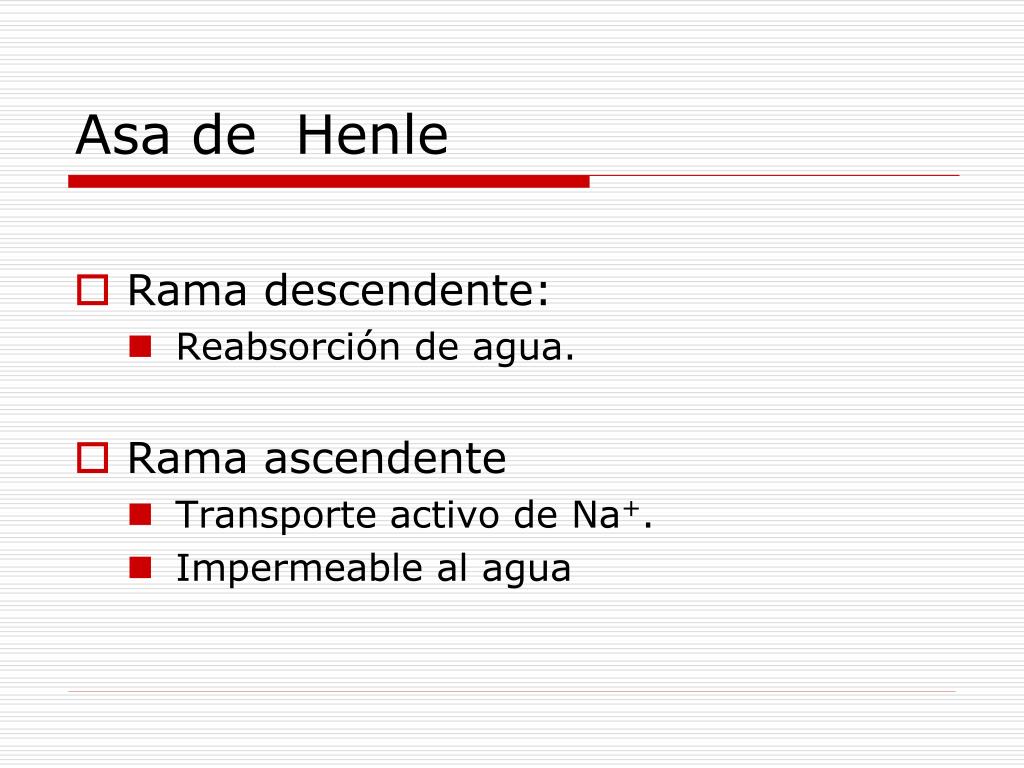 Asa de  Henle

Rama descendente:

Reabsorción de agua.

Rama ascendente

Transporte activo de $Na^+$.

Impermeable al agua